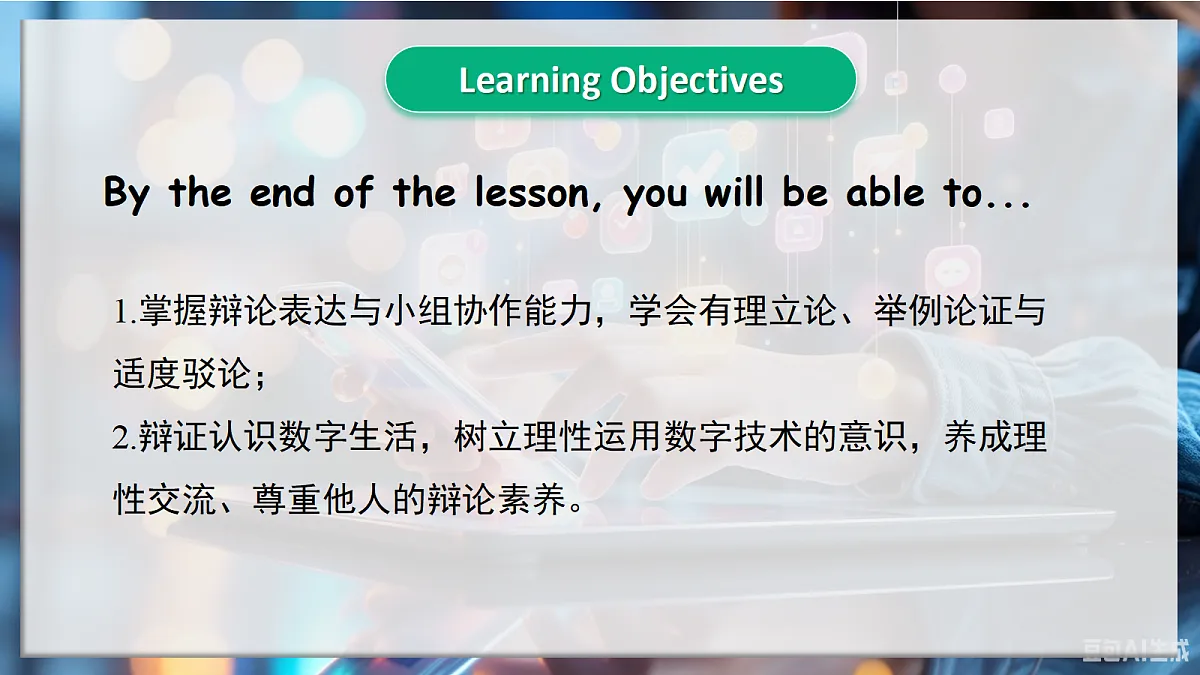 Learning Objectives

By the end of the lesson, you will be able to...

1.掌握辩论表达与小组协作能力，学会有理立论、举例论证与适度驳论；

2.辩证认识数字生活，树立理性运用数字技术的意识，养成理性交流、尊重他人的辩论素养。

豆包AI生成